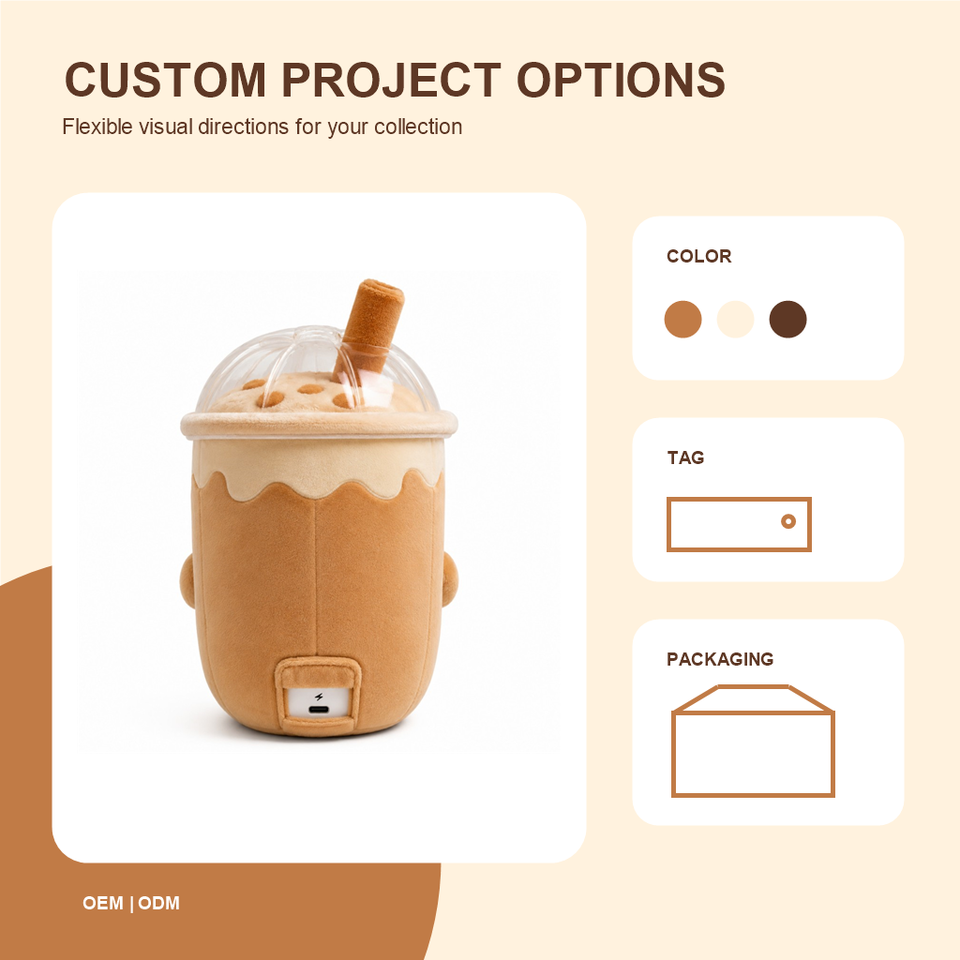 CUSTOM PROJECT OPTIONS
Flexible visual directions for your collection

COLOR

TAG

PACKAGING

OEM | ODM